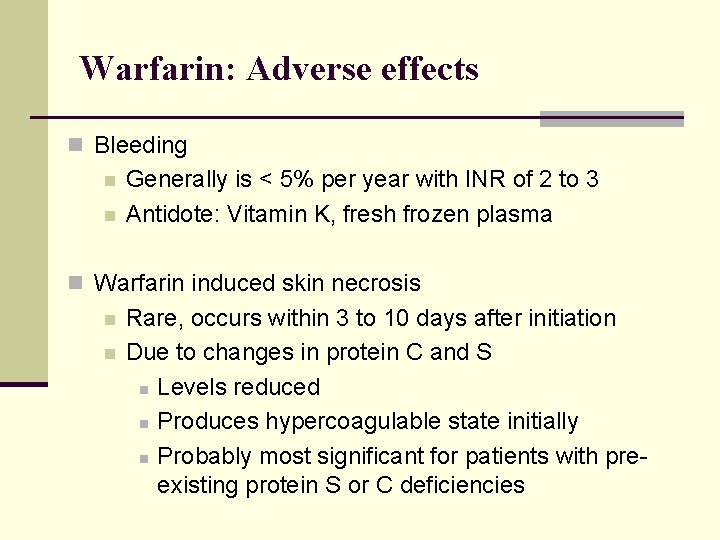 Warfarin: Adverse effects

Bleeding

Generally is < 5% per year with INR of 2 to 3

Antidote: Vitamin K, fresh frozen plasma

Warfarin induced skin necrosis

Rare, occurs within 3 to 10 days after initiation

Due to changes in protein C and S

Levels reduced

Produces hypercoagulable state initially

Probably most significant for patients with pre-existing protein S or C deficiencies